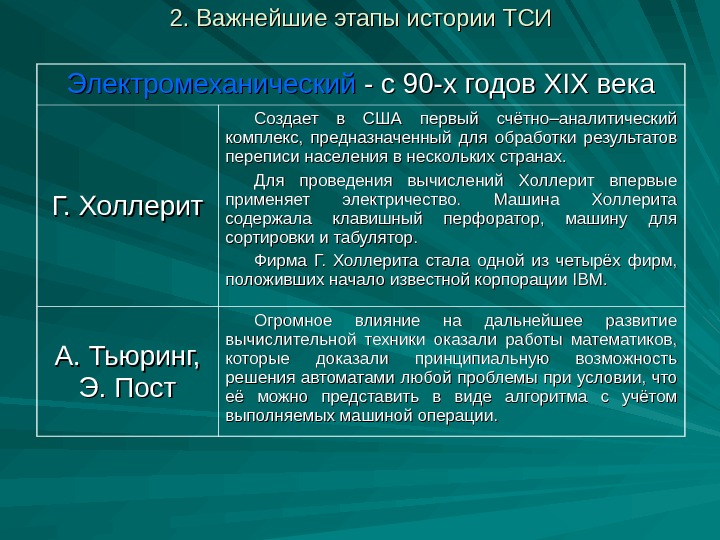 2. Важнейшие этапы истории ТСИ

| Электромеханический - с 90-х годов XIX века | |
|---|---|
| Г. Холлерит | Создает в США первый счётно–аналитический комплекс, предназначенный для обработки результатов переписи населения в нескольких странах. Для проведения вычислений Холлерит впервые применяет электричество. Машина Холлерита содержала клавишный перфоратор, машину для сортировки и табулятор. Фирма Г. Холлерита стала одной из четырёх фирм, положивших начало известной корпорации IBM. |
| А. Тьюринг, Э. Пост | Огромное влияние на дальнейшее развитие вычислительной техники оказали работы математиков, которые доказали принципиальную возможность решения автоматами любой проблемы при условии, что её можно представить в виде алгоритма с учётом выполняемых машиной операции. |